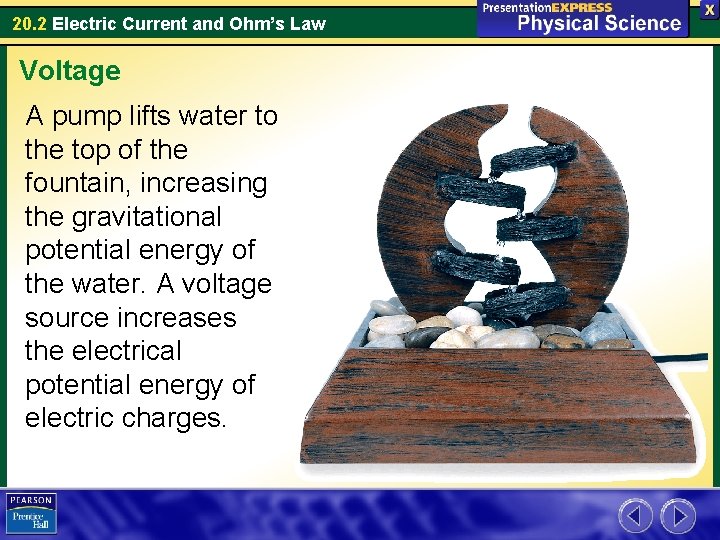 20.2 Electric Current and Ohm's Law

PresentationEXPRESS
Physical Science

X

Voltage

A pump lifts water to the top of the fountain, increasing the gravitational potential energy of the water. A voltage source increases the electrical potential energy of electric charges.

PEARSON
Prentice Hall